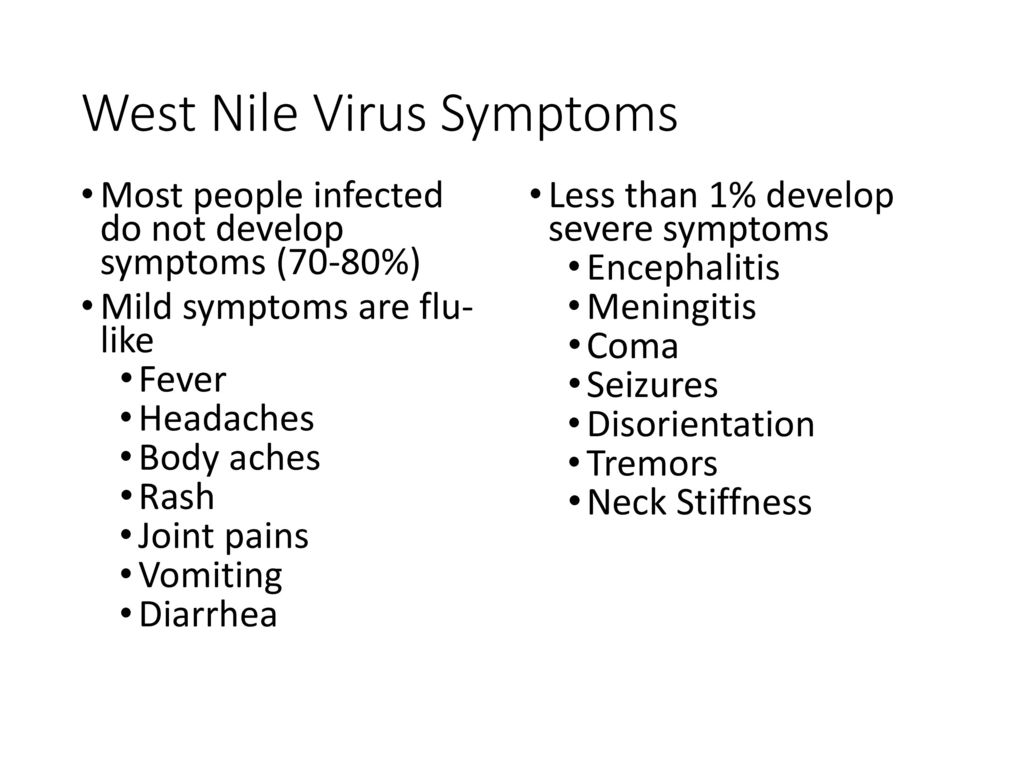 West Nile Virus Symptoms

• Most people infected do not develop symptoms (70-80%)
• Mild symptoms are flu-like
  • Fever
  • Headaches
  • Body aches
  • Rash
  • Joint pains
  • Vomiting
  • Diarrhea

• Less than 1% develop severe symptoms
  • Encephalitis
  • Meningitis
  • Coma
  • Seizures
  • Disorientation
  • Tremors
  • Neck Stiffness